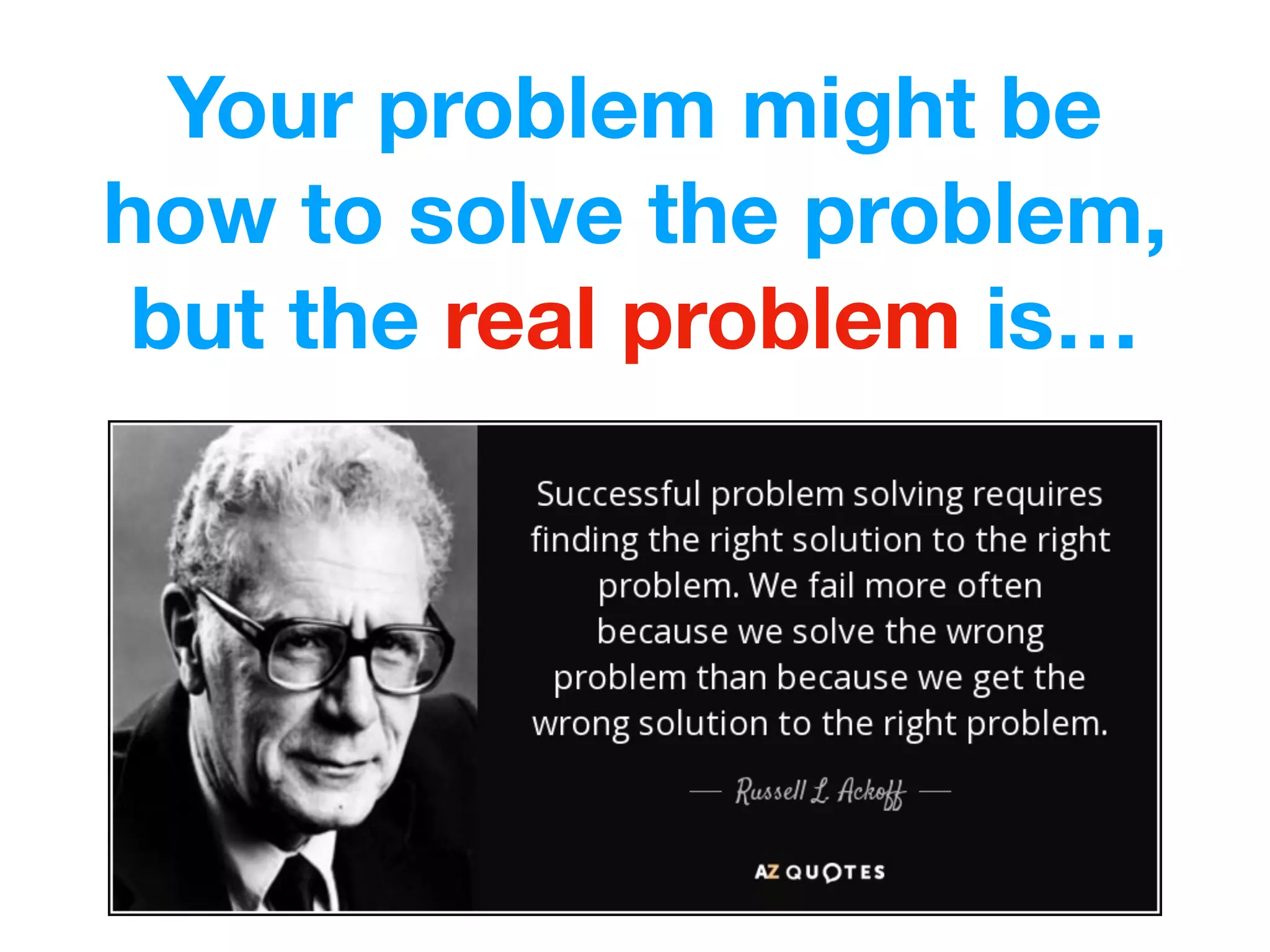 Your problem might be how to solve the problem, but the real problem is…

Successful problem solving requires finding the right solution to the right problem. We fail more often because we solve the wrong problem than because we get the wrong solution to the right problem.

— Russell L. Ackoff —

AZ QUOTES